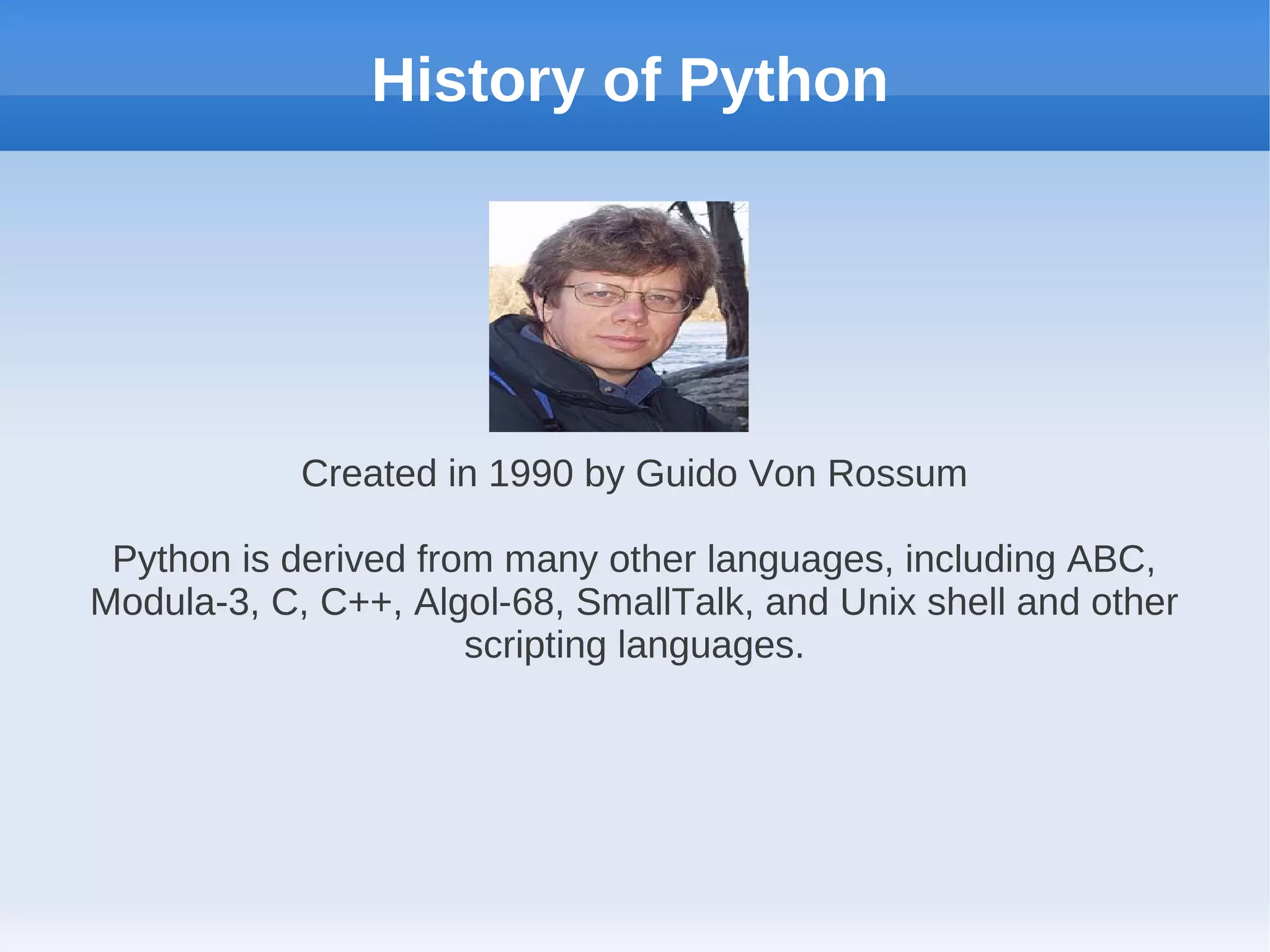 History of Python

Created in 1990 by Guido Von Rossum

Python is derived from many other languages, including ABC, Modula-3, C, C++, Algol-68, SmallTalk, and Unix shell and other scripting languages.